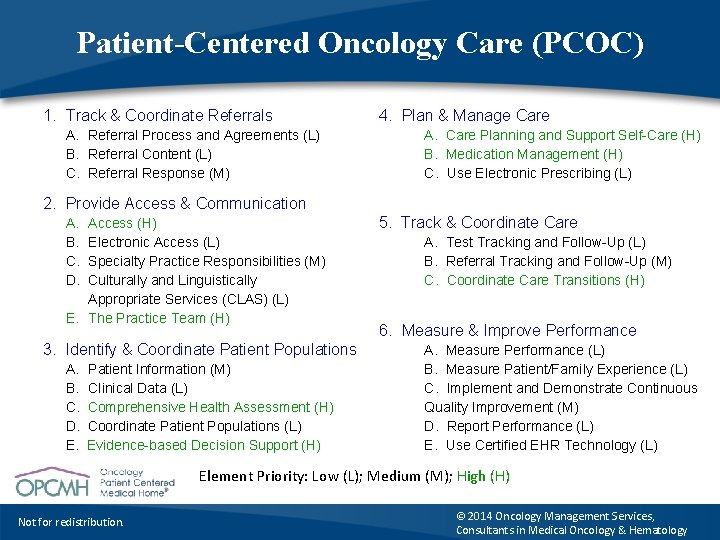 Patient-Centered Oncology Care (PCOC)

1. Track & Coordinate Referrals
A. Referral Process and Agreements (L)
B. Referral Content (L)
C. Referral Response (M)

2. Provide Access & Communication
A. Access (H)
B. Electronic Access (L)
C. Specialty Practice Responsibilities (M)
D. Culturally and Linguistically Appropriate Services (CLAS) (L)
E. The Practice Team (H)

3. Identify & Coordinate Patient Populations
A. Patient Information (M)
B. Clinical Data (L)
C. Comprehensive Health Assessment (H)
D. Coordinate Patient Populations (L)
E. Evidence-based Decision Support (H)

4. Plan & Manage Care
A. Care Planning and Support Self-Care (H)
B. Medication Management (H)
C. Use Electronic Prescribing (L)

5. Track & Coordinate Care
A. Test Tracking and Follow-Up (L)
B. Referral Tracking and Follow-Up (M)
C. Coordinate Care Transitions (H)

6. Measure & Improve Performance
A. Measure Performance (L)
B. Measure Patient/Family Experience (L)
C. Implement and Demonstrate Continuous Quality Improvement (M)
D. Report Performance (L)
E. Use Certified EHR Technology (L)

OPCMH Oncology Patient Centered Medical Home®

Element Priority: Low (L); Medium (M); High (H)

Not for redistribution.

© 2014 Oncology Management Services, Consultants in Medical Oncology & Hematology